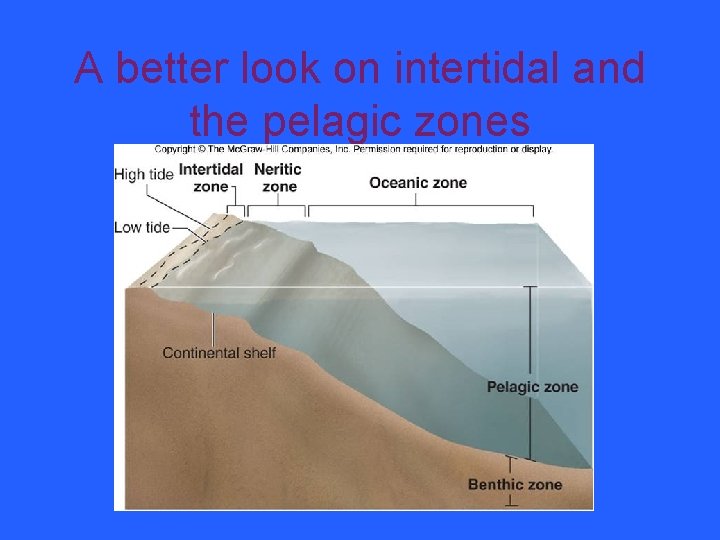 A better look on intertidal and the pelagic zones

Copyright © The McGraw-Hill Companies, Inc. Permission required for reproduction or display.

High tide

Intertidal zone

Neritic zone

Oceanic zone

Low tide

Continental shelf

Pelagic zone

Benthic zone